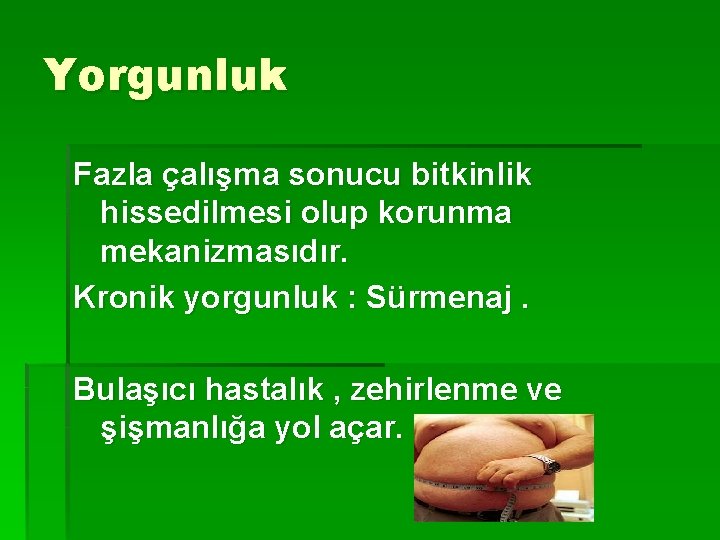 Yorgunluk

Fazla çalışma sonucu bitkinlik hissedilmesi olup korunma mekanizmasıdır.

Kronik yorgunluk : Sürmenaj .

Bulaşıcı hastalık , zehirlenme ve şişmanlığa yol açar.